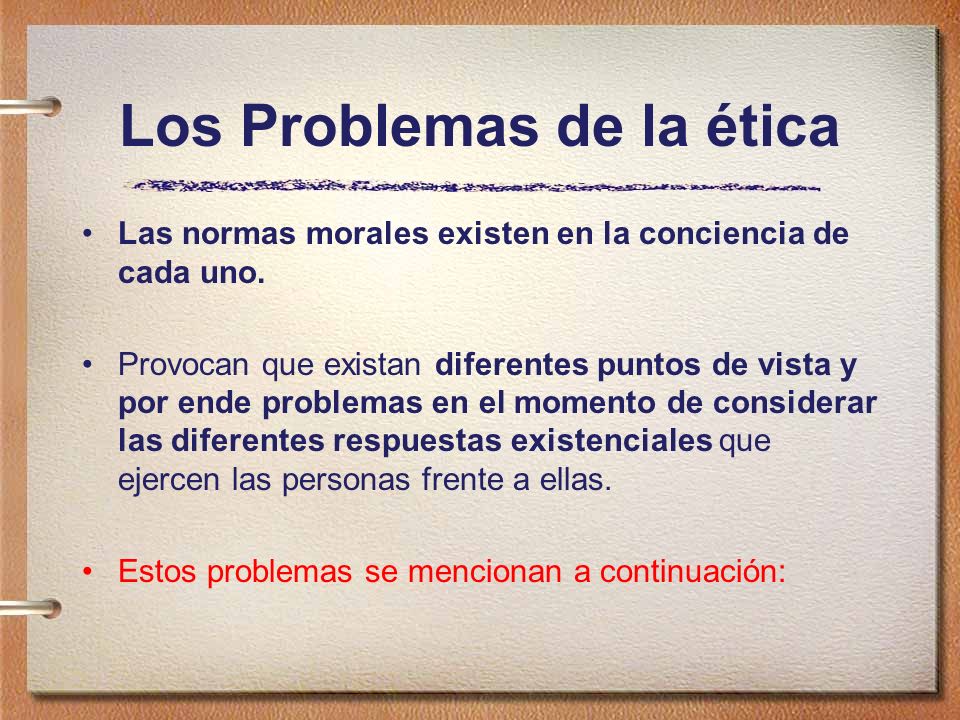 Los Problemas de la ética

• Las normas morales existen en la conciencia de cada uno.

• Provocan que existan diferentes puntos de vista y por ende problemas en el momento de considerar las diferentes respuestas existenciales que ejercen las personas frente a ellas.

• Estos problemas se mencionan a continuación: